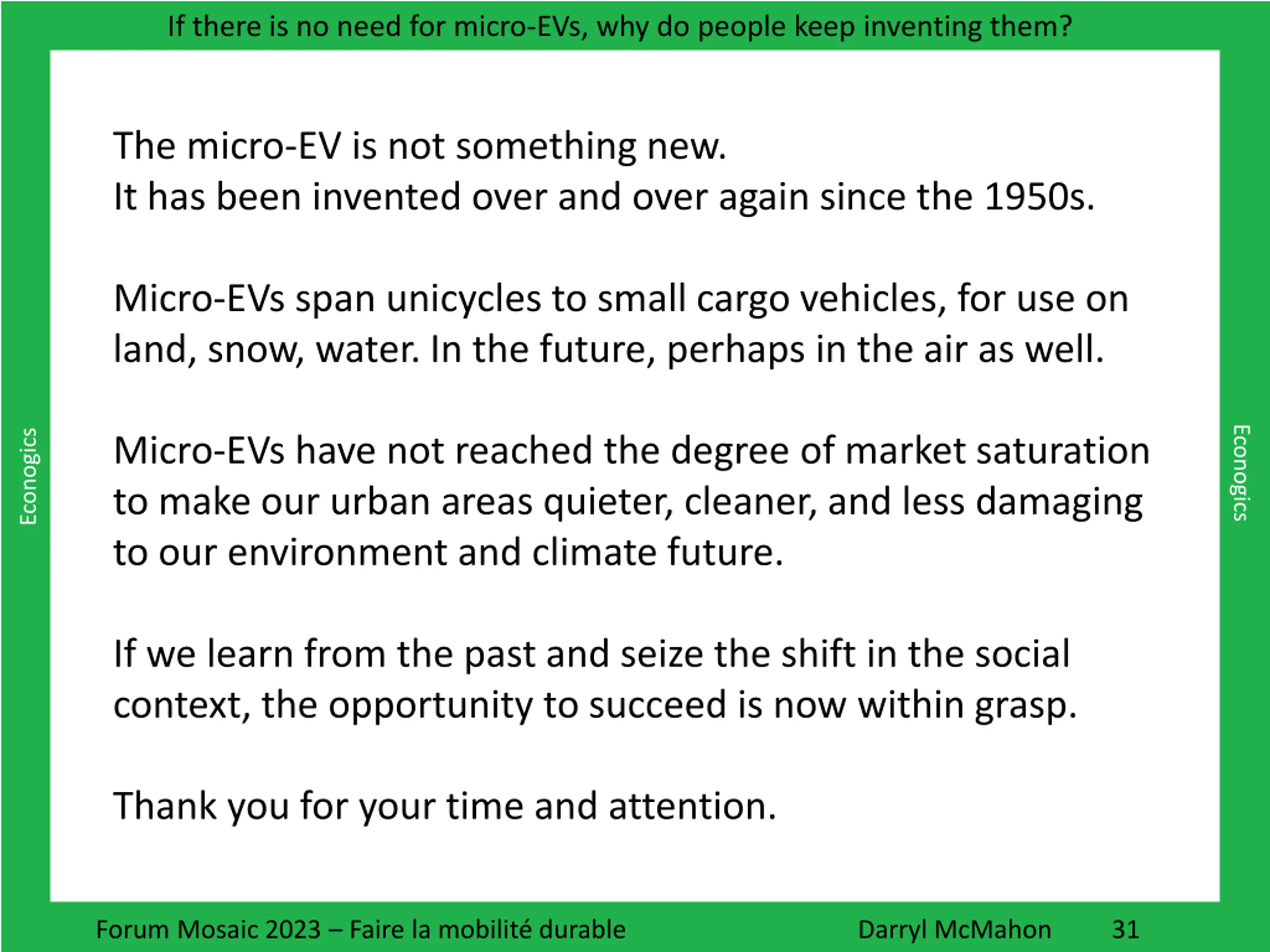 If there is no need for micro-EVs, why do people keep inventing them?

Econogics

The micro-EV is not something new.
It has been invented over and over again since the 1950s.

Micro-EVs span unicycles to small cargo vehicles, for use on land, snow, water. In the future, perhaps in the air as well.

Micro-EVs have not reached the degree of market saturation to make our urban areas quieter, cleaner, and less damaging to our environment and climate future.

If we learn from the past and seize the shift in the social context, the opportunity to succeed is now within grasp.

Thank you for your time and attention.

Econogics

Forum Mosaic 2023 – Faire la mobilité durable Darryl McMahon 31